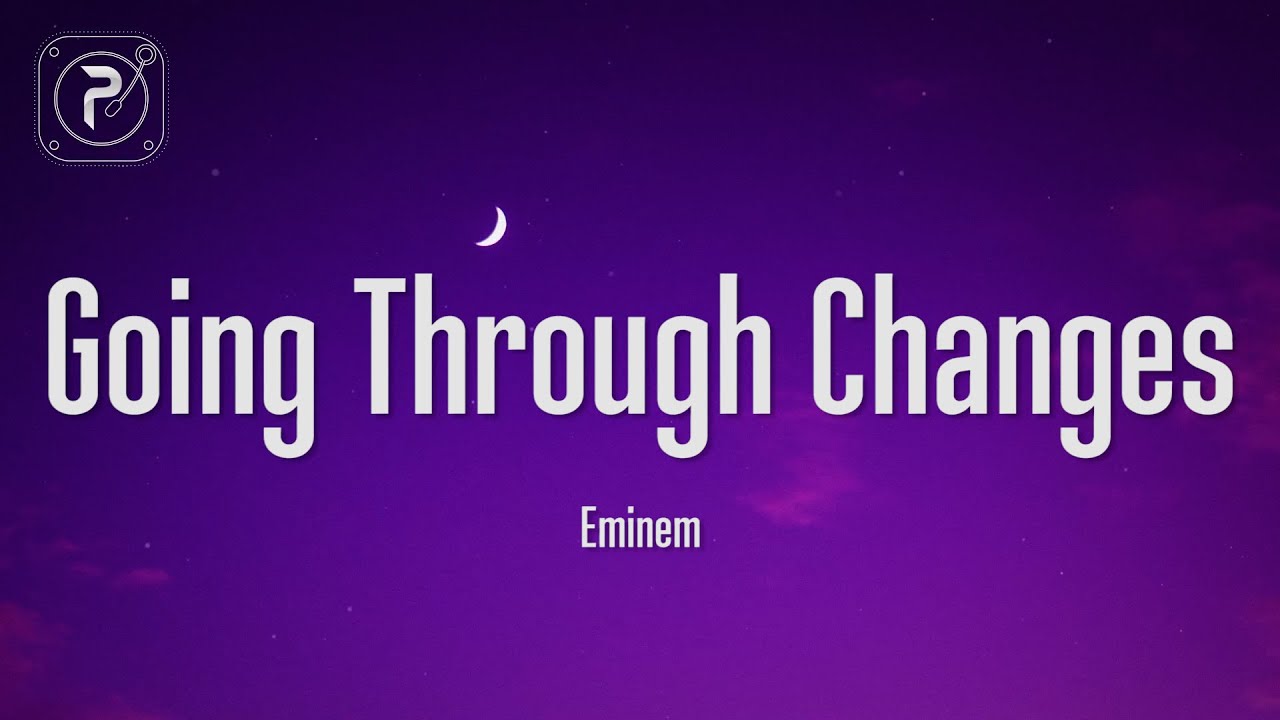 P

Going Through Changes

Eminem